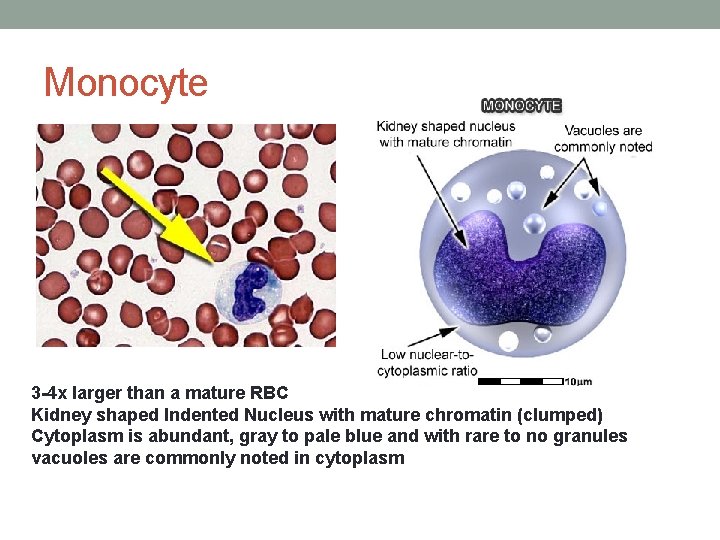 Monocyte

MONOCYTE

Kidney shaped nucleus with mature chromatin

Vacuoles are commonly noted

Low nuclear-to-cytoplasmic ratio

10µm

3-4x larger than a mature RBC
Kidney shaped Indented Nucleus with mature chromatin (clumped)
Cytoplasm is abundant, gray to pale blue and with rare to no granules
vacuoles are commonly noted in cytoplasm